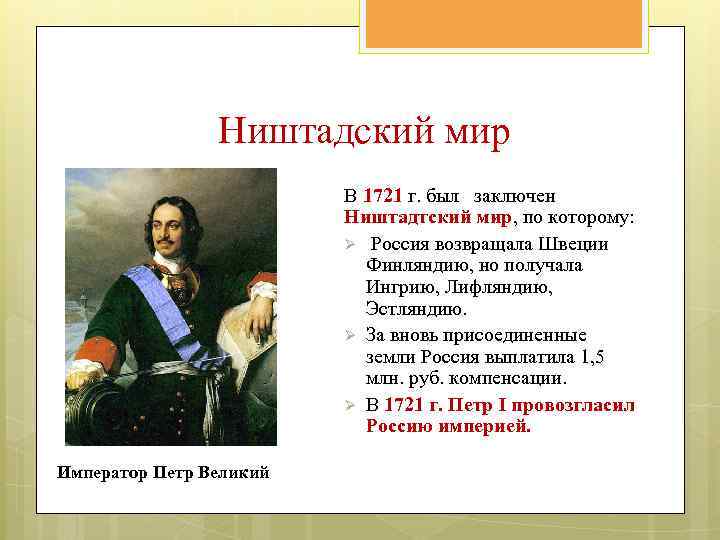 Ништадский мир

В 1721 г. был заключен Ништадтский мир, по которому:

➢ Россия возвращала Швеции Финляндию, но получала Ингрию, Лифляндию, Эстляндию.

➢ За вновь присоединенные земли Россия выплатила 1,5 млн. руб. компенсации.

➢ В 1721 г. Петр I провозгласил Россию империей.

Император Петр Великий